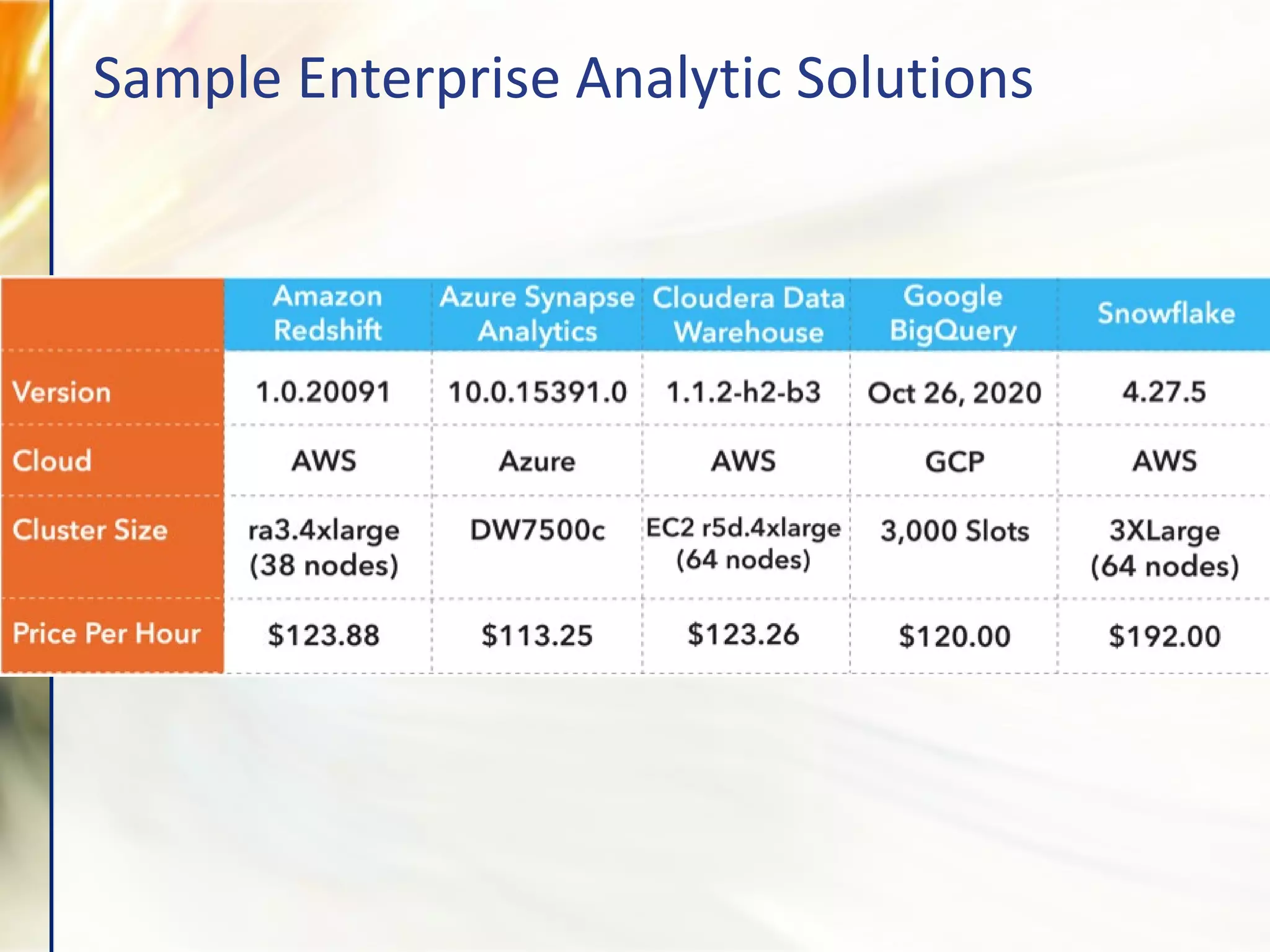 Sample Enterprise Analytic Solutions

| | Amazon Redshift | Azure Synapse Analytics | Cloudera Data Warehouse | Google BigQuery | Snowflake |
|---|---|---|---|---|---|
| Version | 1.0.20091 | 10.0.15391.0 | 1.1.2-h2-b3 | Oct 26, 2020 | 4.27.5 |
| Cloud | AWS | Azure | AWS | GCP | AWS |
| Cluster Size | ra3.4xlarge (38 nodes) | DW7500c | EC2 r5d.4xlarge (64 nodes) | 3,000 Slots | 3XLarge (64 nodes) |
| Price Per Hour | \$123.88 | \$113.25 | \$123.26 | \$120.00 | \$192.00 |